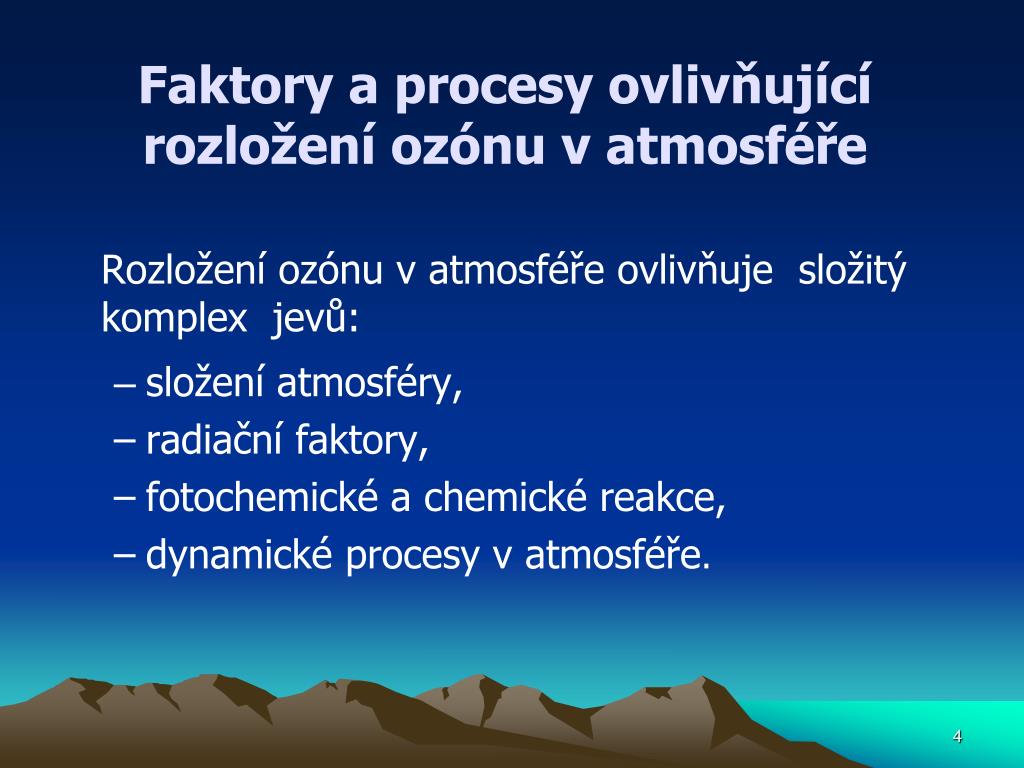 Faktory a procesy ovlivňující rozložení ozónu v atmosféře

Rozložení ozónu v atmosféře ovlivňuje složitý komplex jevů:

– složení atmosféry,
– radiační faktory,
– fotochemické a chemické reakce,
– dynamické procesy v atmosféře.

4